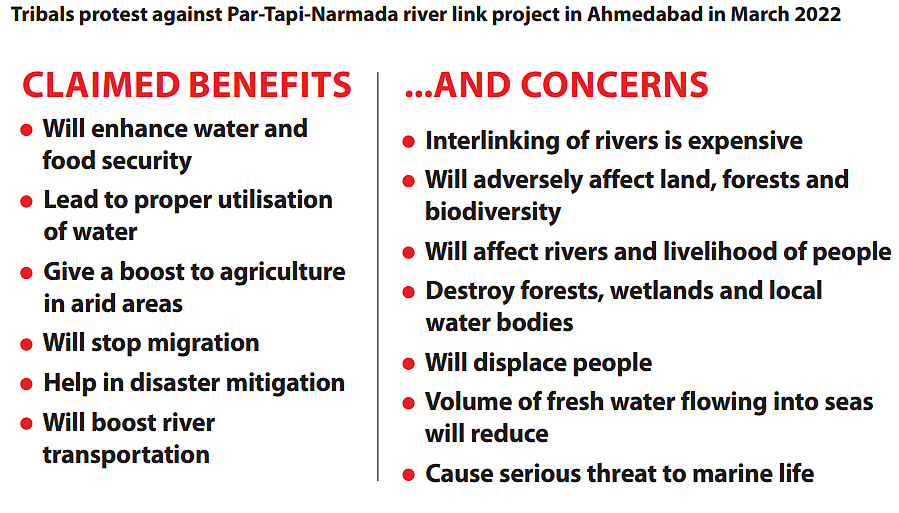 Tribals protest against Par-Tapi-Narmada river link project in Ahmedabad in March 2022

CLAIMED BENEFITS

- Will enhance water and food security
- Lead to proper utilisation of water
- Give a boost to agriculture in arid areas
- Will stop migration
- Help in disaster mitigation
- Will boost river transportation

...AND CONCERNS

- Interlinking of rivers is expensive
- Will adversely affect land, forests and biodiversity
- Will affect rivers and livelihood of people
- Destroy forests, wetlands and local water bodies
- Will displace people
- Volume of fresh water flowing into seas will reduce
- Cause serious threat to marine life